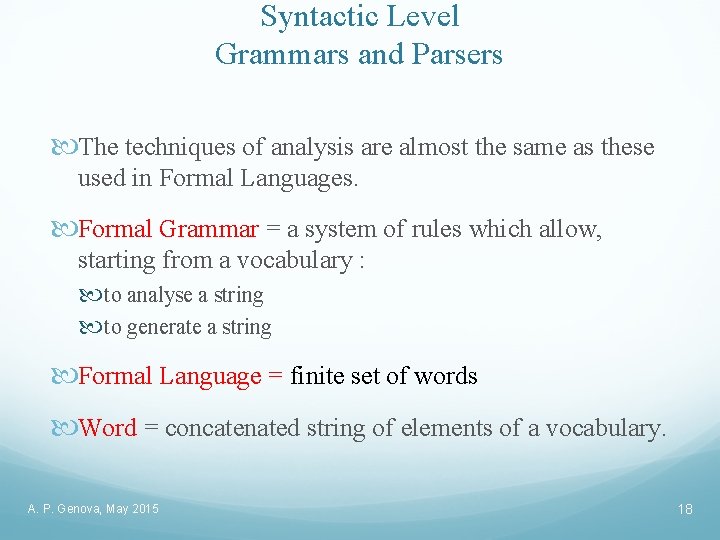 Syntactic Level
Grammars and Parsers

The techniques of analysis are almost the same as these used in Formal Languages.

Formal Grammar = a system of rules which allow, starting from a vocabulary :

to analyse a string

to generate a string

Formal Language = finite set of words

Word = concatenated string of elements of a vocabulary.

A. P. Genova, May 2015

18